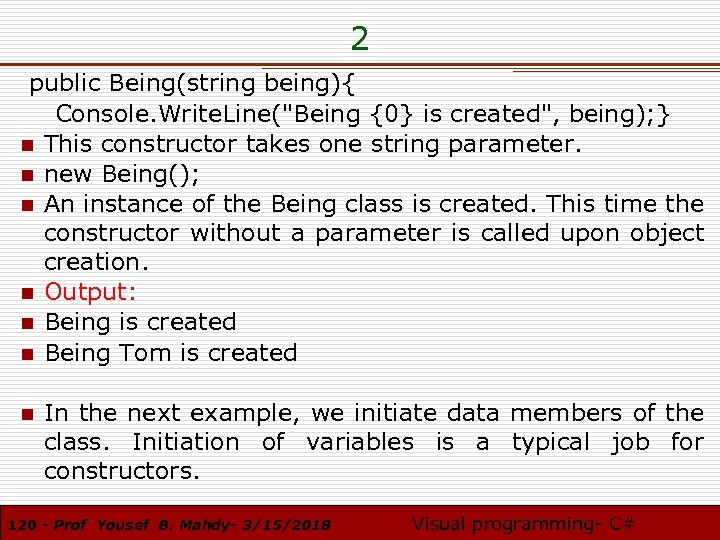 2

public Being(string being){
Console.WriteLine("Being {0} is created", being);}

This constructor takes one string parameter.

new Being();

An instance of the Being class is created. This time the constructor without a parameter is called upon object creation.

Output:

Being is created

Being Tom is created

In the next example, we initiate data members of the class. Initiation of variables is a typical job for constructors.

120 - Prof Yousef B. Mahdy- 3/15/2018 Visual programming- C#